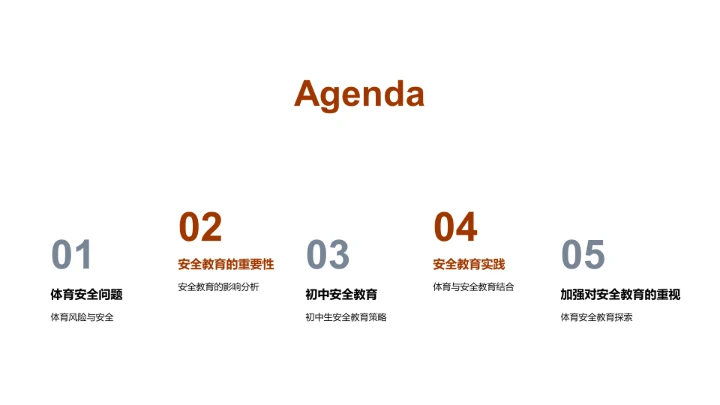 Agenda

01
体育安全问题
体育风险与安全

02
安全教育的重要性
安全教育的影响分析

03
初中安全教育
初中生安全教育策略

04
安全教育实践
体育与安全教育结合

05
加强对安全教育的重视
体育安全教育探索